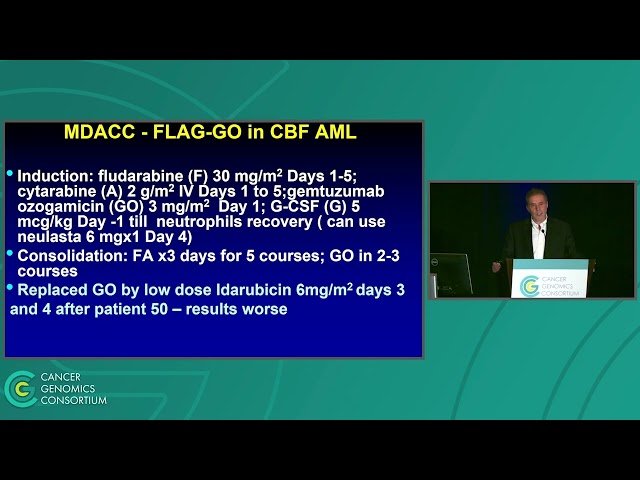 MDACC - FLAG-GO in CBF AML

• Induction: fludarabine (F) 30 mg/m$^2$ Days 1-5; cytarabine (A) 2 g/m$^2$ IV Days 1 to 5;gemtuzumab ozogamicin (GO) 3 mg/m$^2$ Day 1; G-CSF (G) 5 mcg/kg Day -1 till neutrophils recovery ( can use neulasta 6 mgx1 Day 4)

• Consolidation: FA x3 days for 5 courses; GO in 2-3 courses

• Replaced GO by low dose Idarubicin 6mg/m$^2$ days 3 and 4 after patient 50 – results worse

CANCER GENOMICS CONSORTIUM

CANCER GENOMICS CONSORTIUM